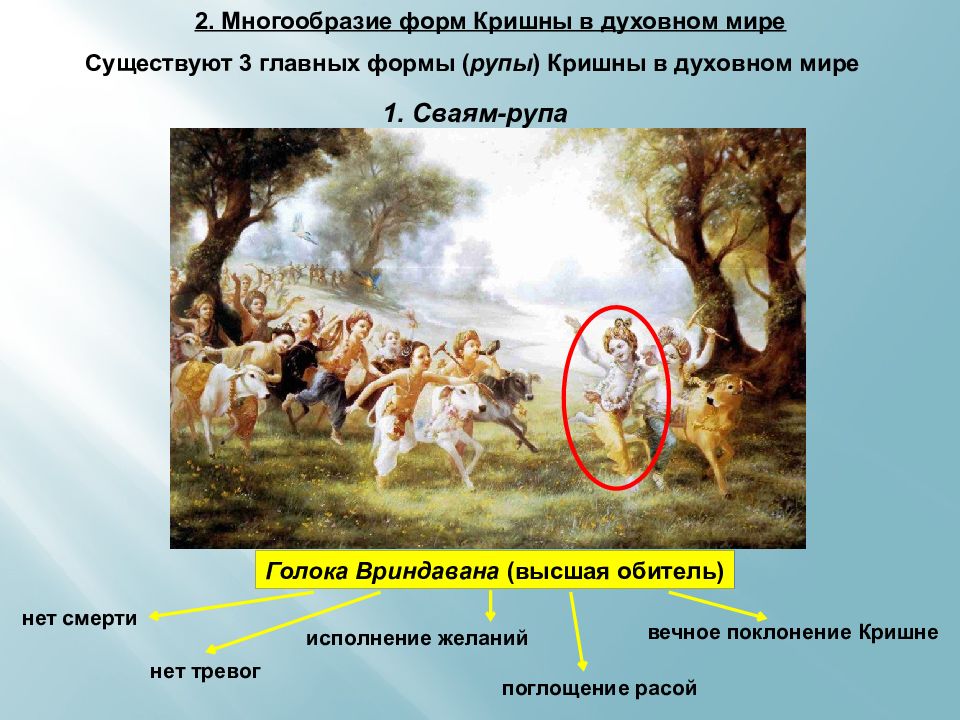 2. Многообразие форм Кришны в духовном мире

Существуют 3 главных формы (рупы) Кришны в духовном мире

1. Сваям-рупа

Голока Вриндавана (высшая обитель)

нет смерти

нет тревог

исполнение желаний

поглощение расой

вечное поклонение Кришне